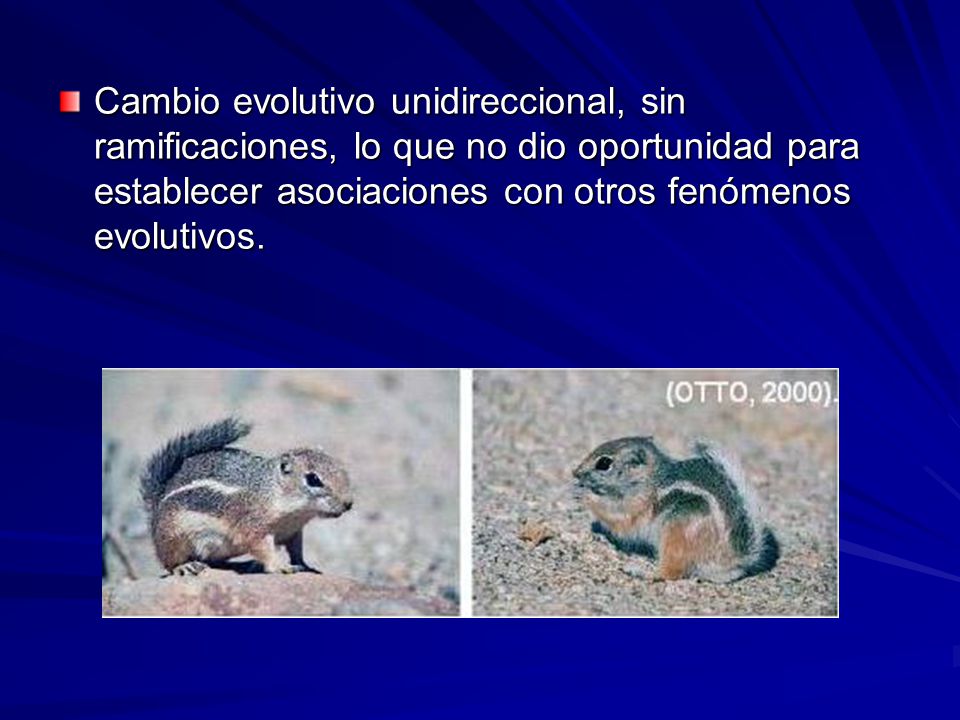 Cambio evolutivo unidireccional, sin ramificaciones, lo que no dio oportunidad para establecer asociaciones con otros fenómenos evolutivos.

(OTTO, 2000).